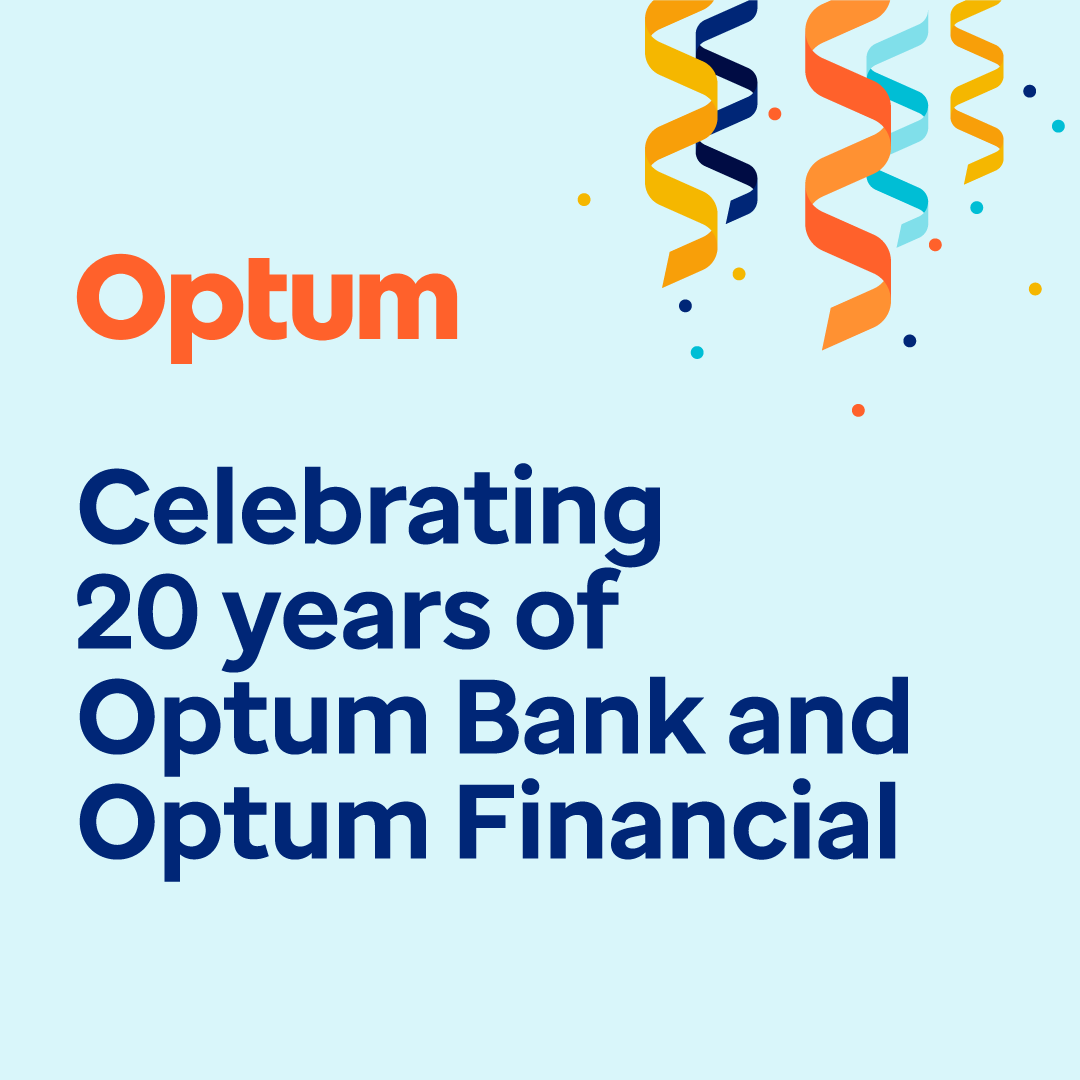 Optum

Celebrating 20 years of Optum Bank and Optum Financial